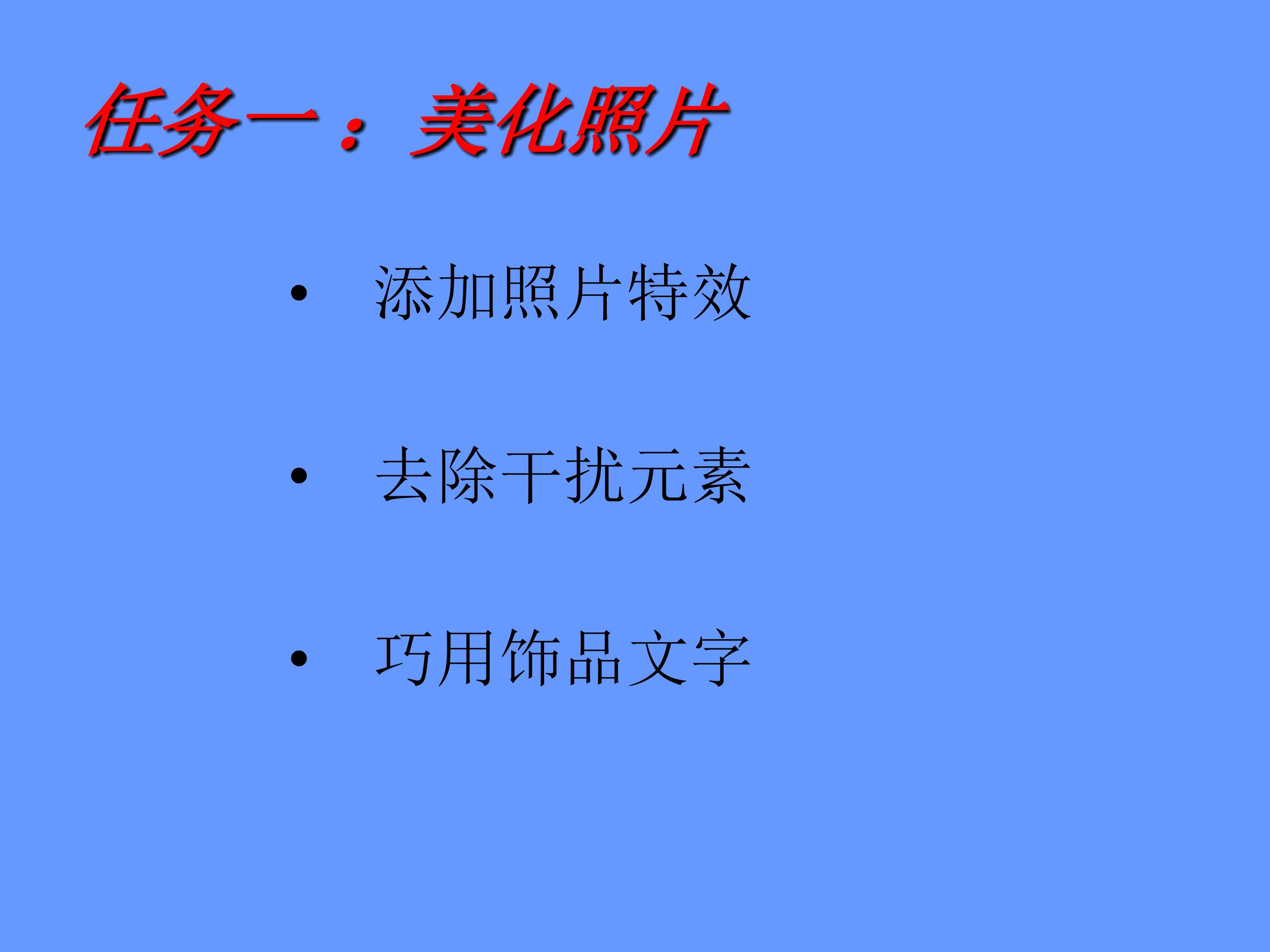 任务一：美化照片

• 添加照片特效

• 去除干扰元素

• 巧用饰品文字